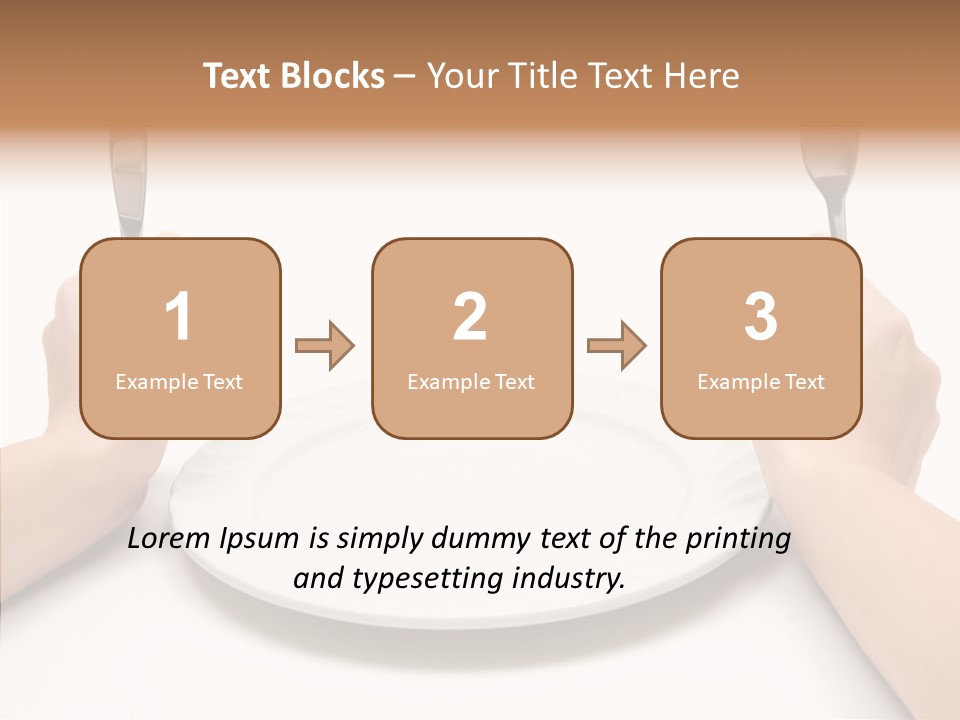 Text Blocks – Your Title Text Here

1
Example Text

2
Example Text

3
Example Text

Lorem Ipsum is simply dummy text of the printing and typesetting industry.